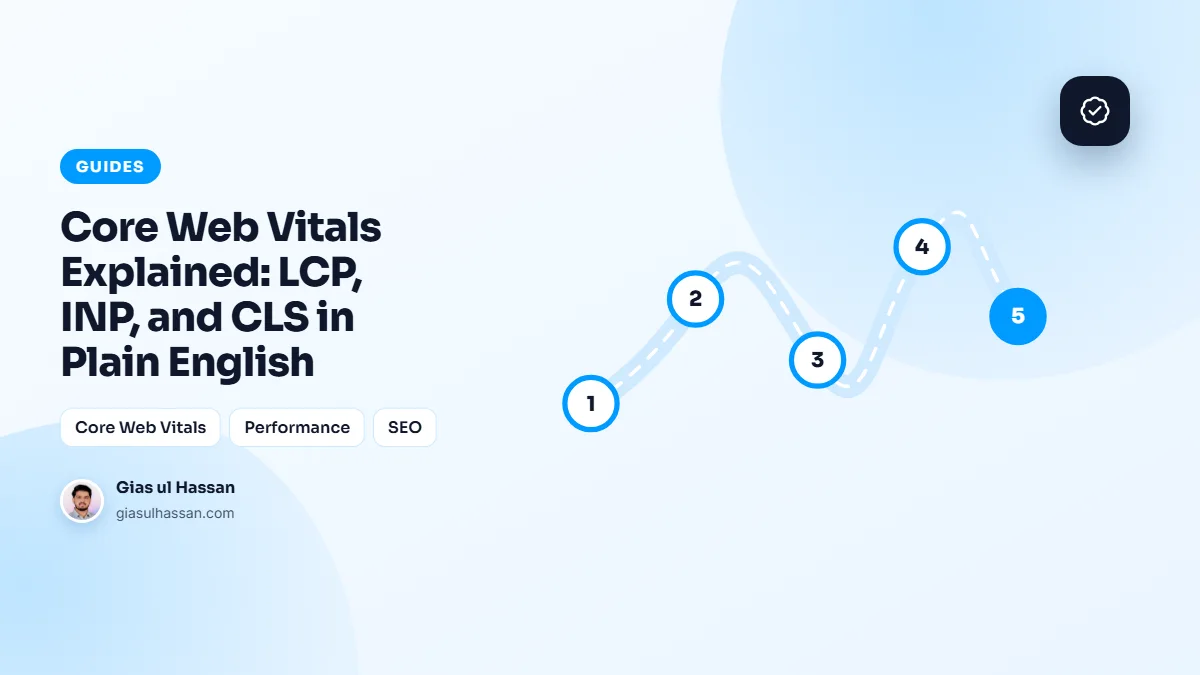 GUIDES

Core Web Vitals Explained: LCP, INP, and CLS in Plain English

Core Web Vitals
Performance
SEO

Gias ul Hassan
giasulhassan.com

1
2
3
4
5